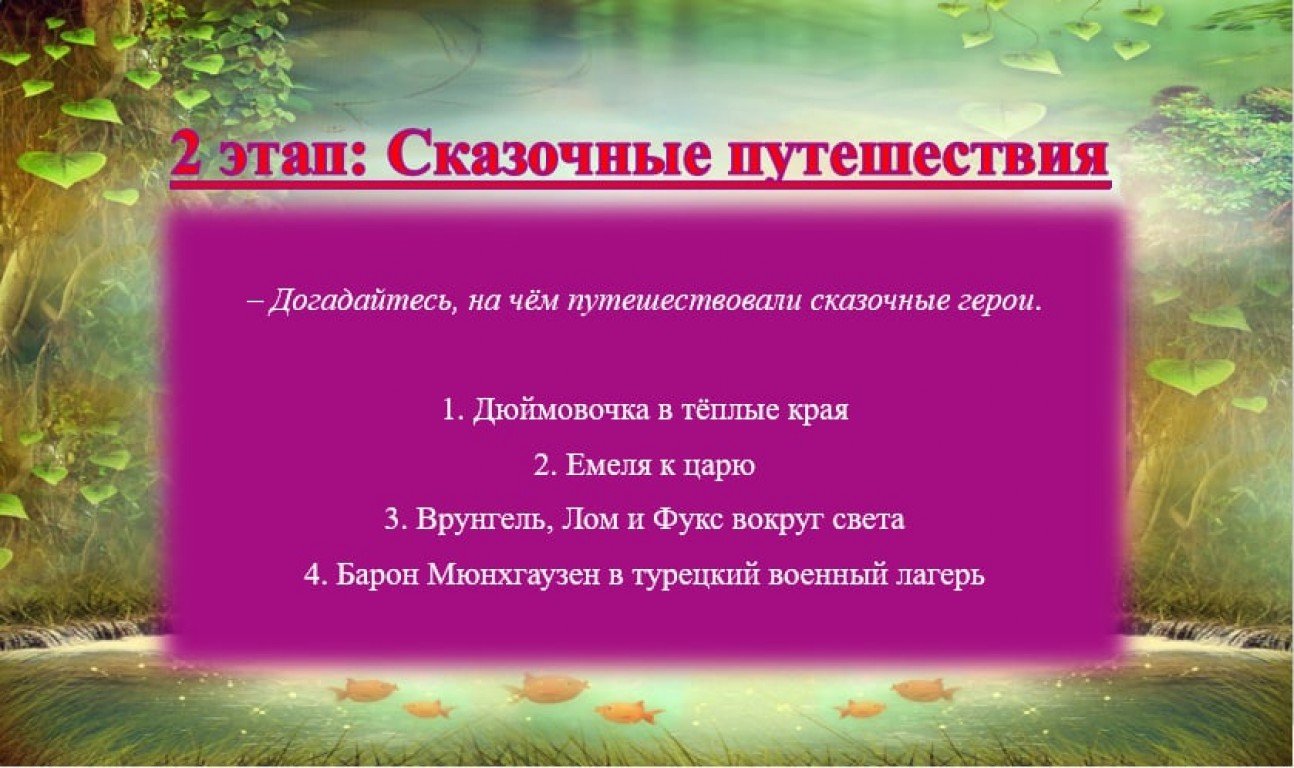 2 этап: Сказочные путешествия

– Догадайтесь, на чём путешествовали сказочные герои.

1. Дюймовочка в тёплые края

2. Емеля к царю

3. Врунгель, Лом и Фукс вокруг света

4. Барон Мюнхгаузен в турецкий военный лагерь